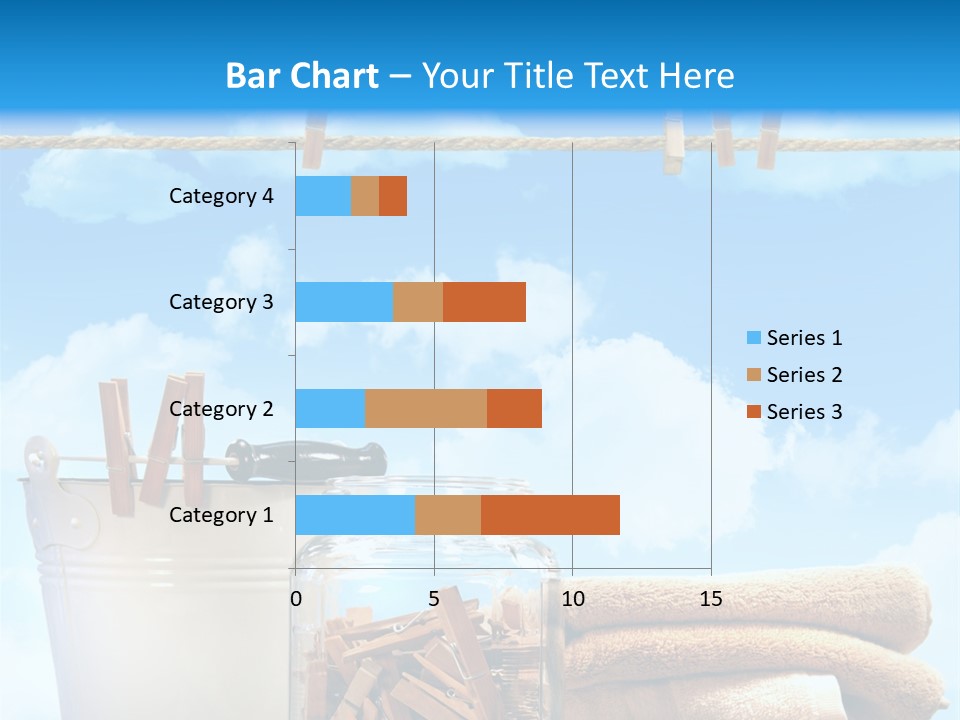 Bar Chart – Your Title Text Here

Category 4
Category 3
Category 2
Category 1

0
5
10
15

Series 1
Series 2
Series 3